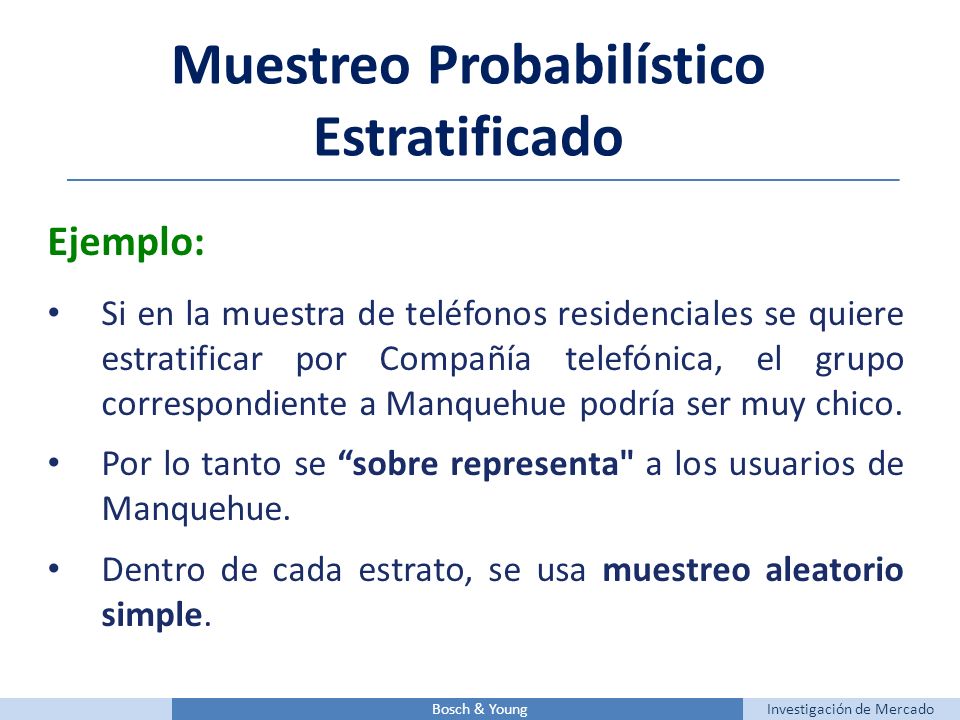 Muestreo Probabilístico Estratificado

Ejemplo:

• Si en la muestra de teléfonos residenciales se quiere estratificar por Compañía telefónica, el grupo correspondiente a Manquehue podría ser muy chico.

• Por lo tanto se “sobre representa" a los usuarios de Manquehue.

• Dentro de cada estrato, se usa muestreo aleatorio simple.

Bosch & Young

Investigación de Mercado